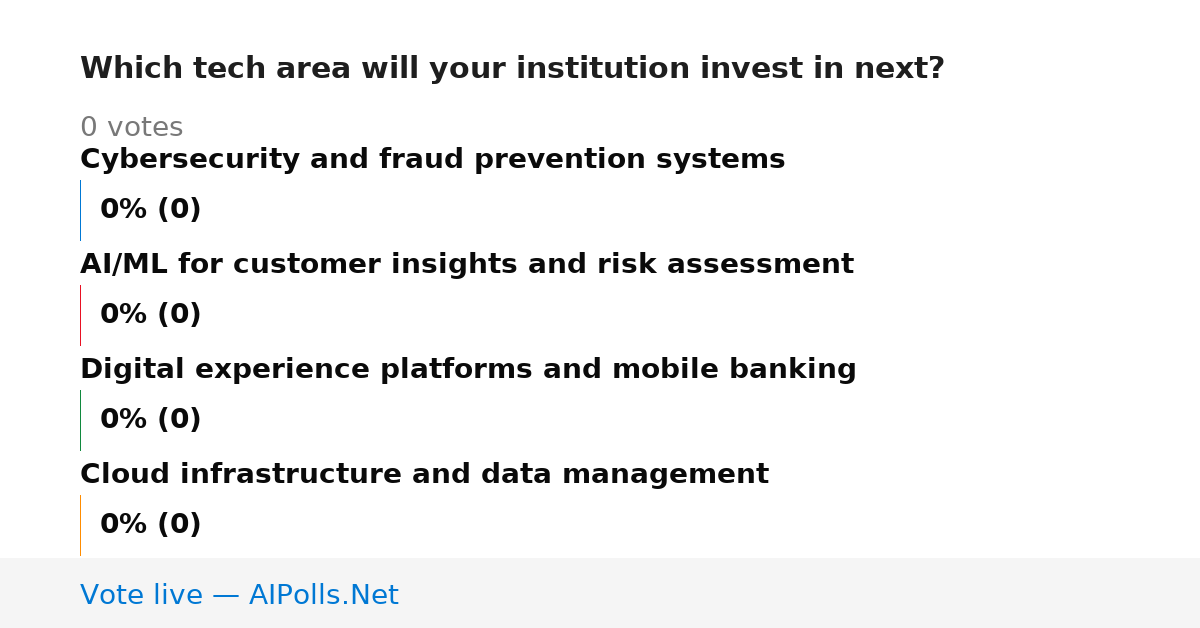 Which tech area will your institution invest in next?

0 votes

Cybersecurity and fraud prevention systems

0% (0)

AI/ML for customer insights and risk assessment

0% (0)

Digital experience platforms and mobile banking

0% (0)

Cloud infrastructure and data management

0% (0)

Vote live — AIPolls.Net